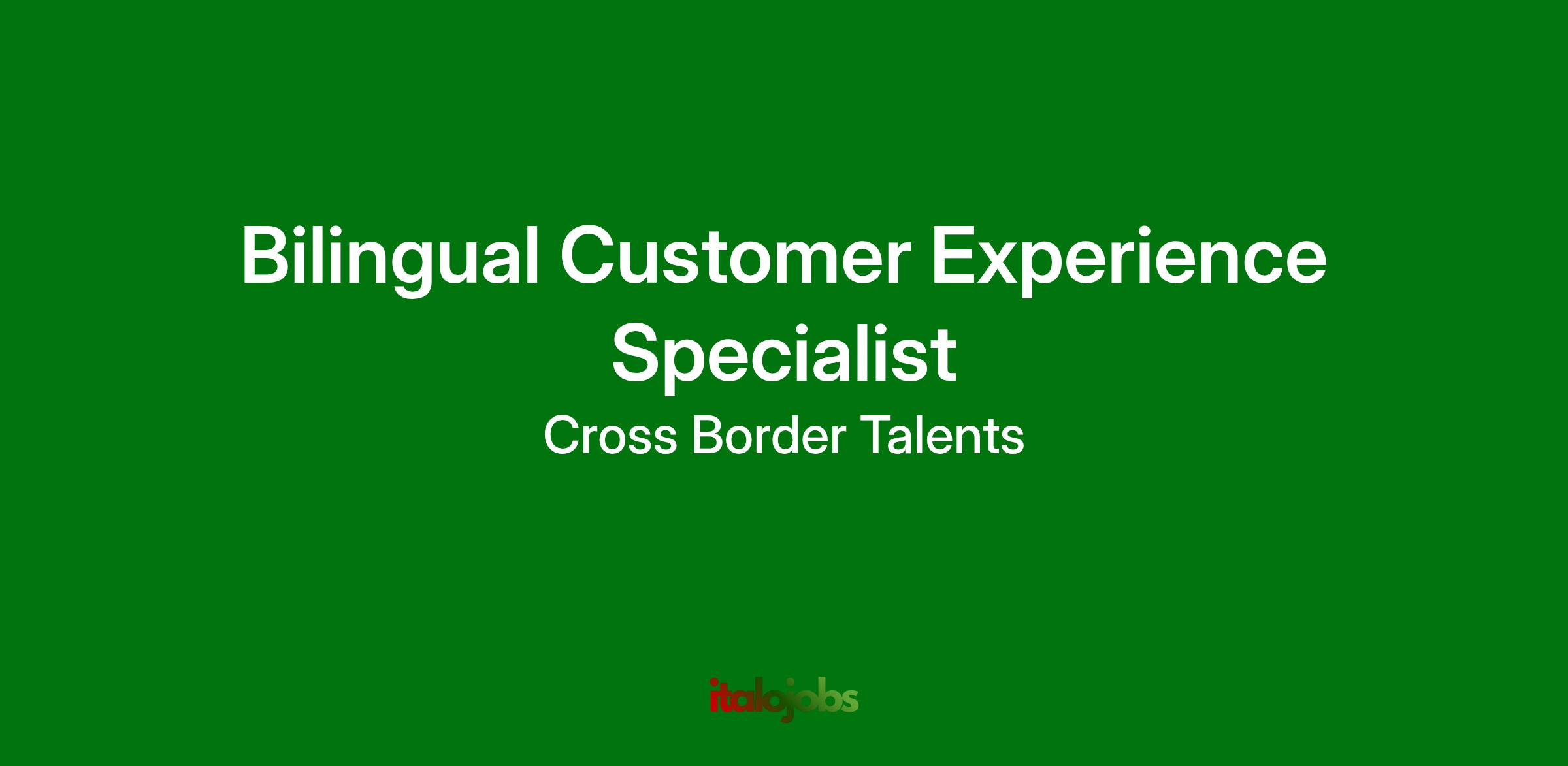 Bilingual Customer Experience Specialist

Cross Border Talents

italojobs